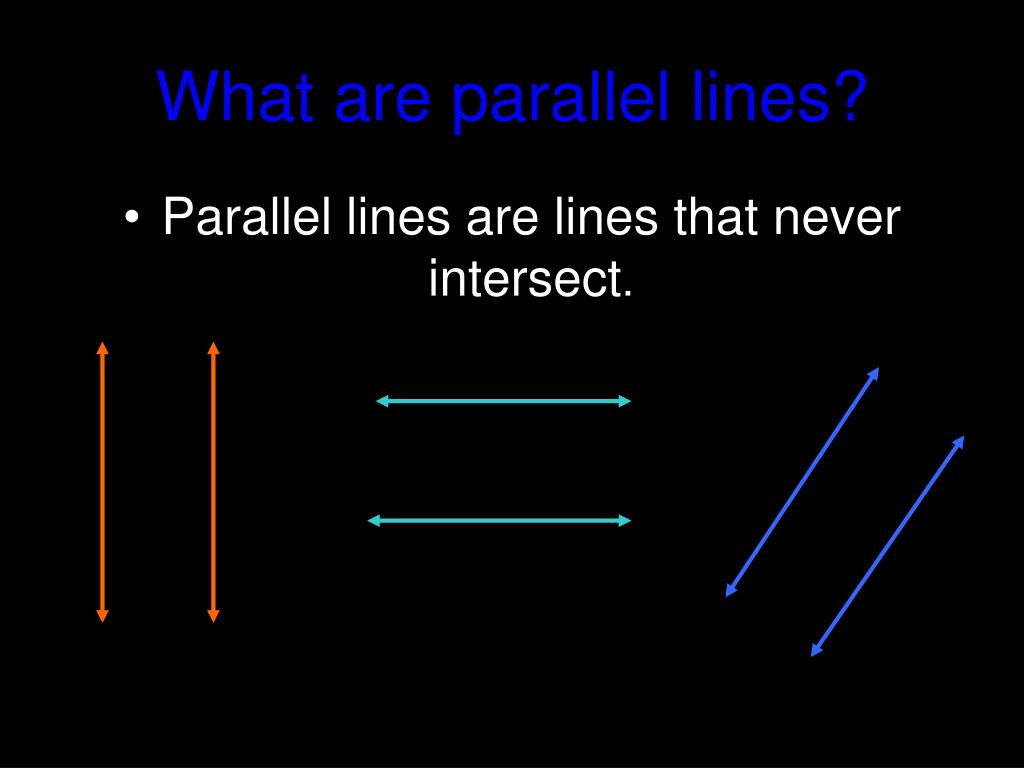 What are parallel lines?

• Parallel lines are lines that never intersect.